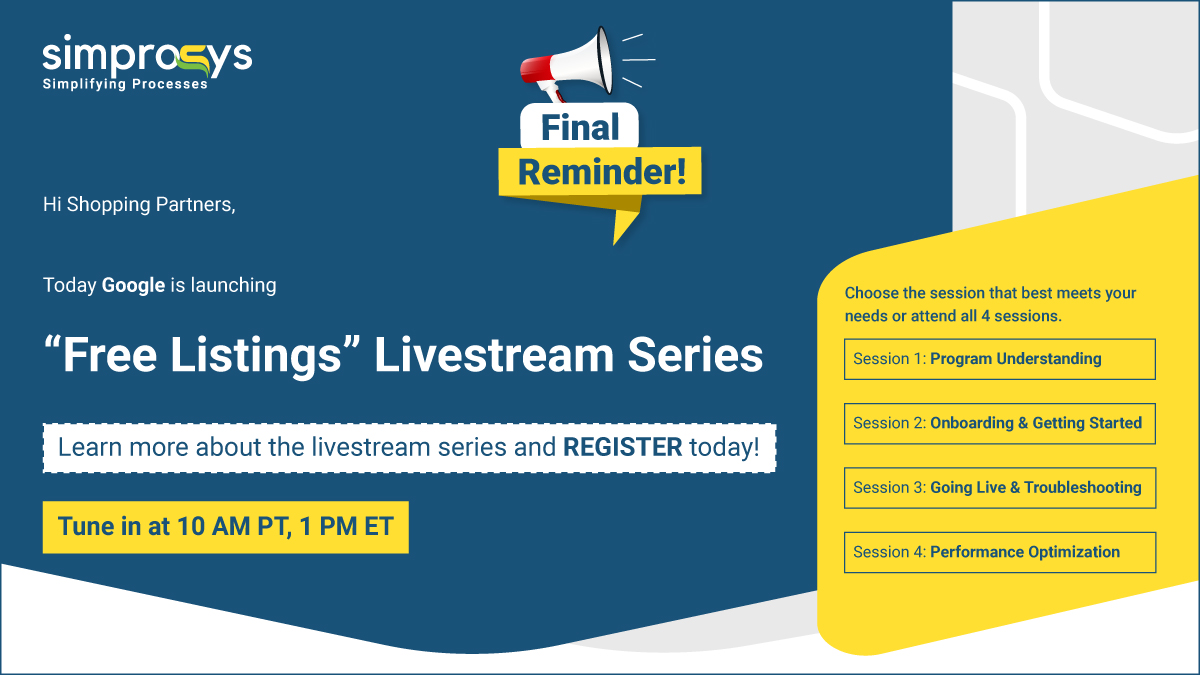 simprosys
Simplifying Processes

Final Reminder!

Hi Shopping Partners,

Today Google is launching

“Free Listings” Livestream Series

Learn more about the livestream series and REGISTER today!

Tune in at 10 AM PT, 1 PM ET

Choose the session that best meets your needs or attend all 4 sessions.

Session 1: Program Understanding

Session 2: Onboarding & Getting Started

Session 3: Going Live & Troubleshooting

Session 4: Performance Optimization